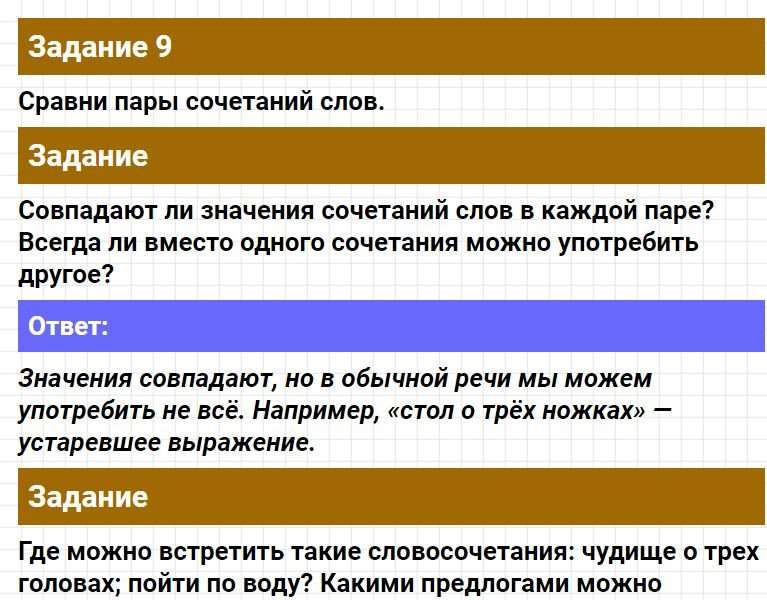 Задание 9

Сравни пары сочетаний слов.

Задание

Совпадают ли значения сочетаний слов в каждой паре? Всегда ли вместо одного сочетания можно употребить другое?

Ответ:

Значения совпадают, но в обычной речи мы можем употребить не всё. Например, «стол о трёх ножках» — устаревшее выражение.

Задание

Где можно встретить такие словосочетания: чудище о трех головах; пойти по воду? Какими предлогами можно